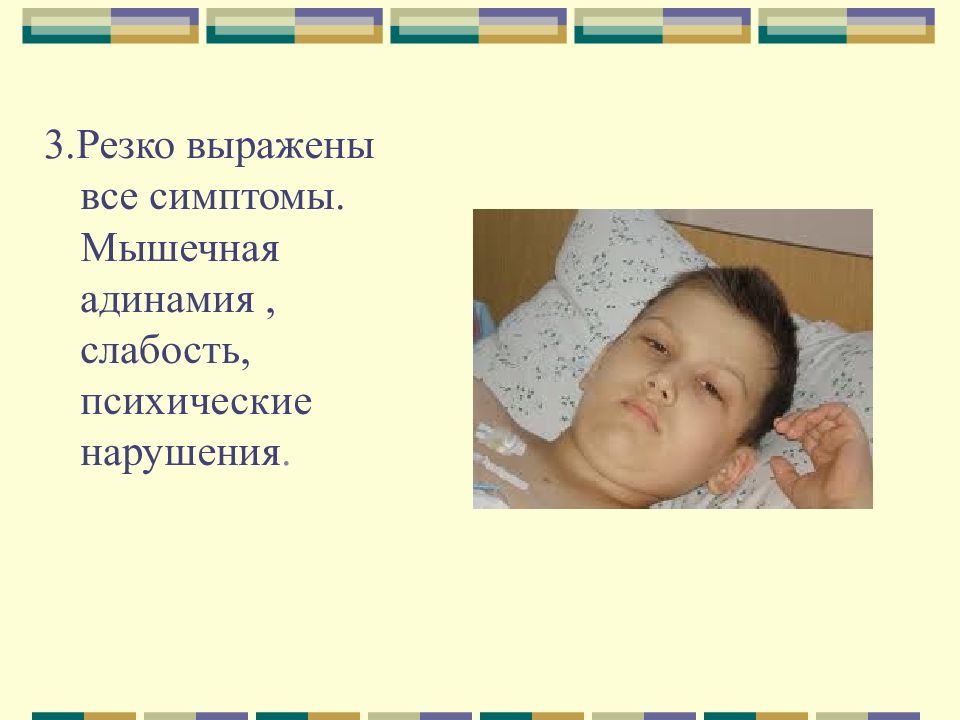 3.Резко выражены все симптомы. Мышечная адинамия , слабость, психические нарушения.